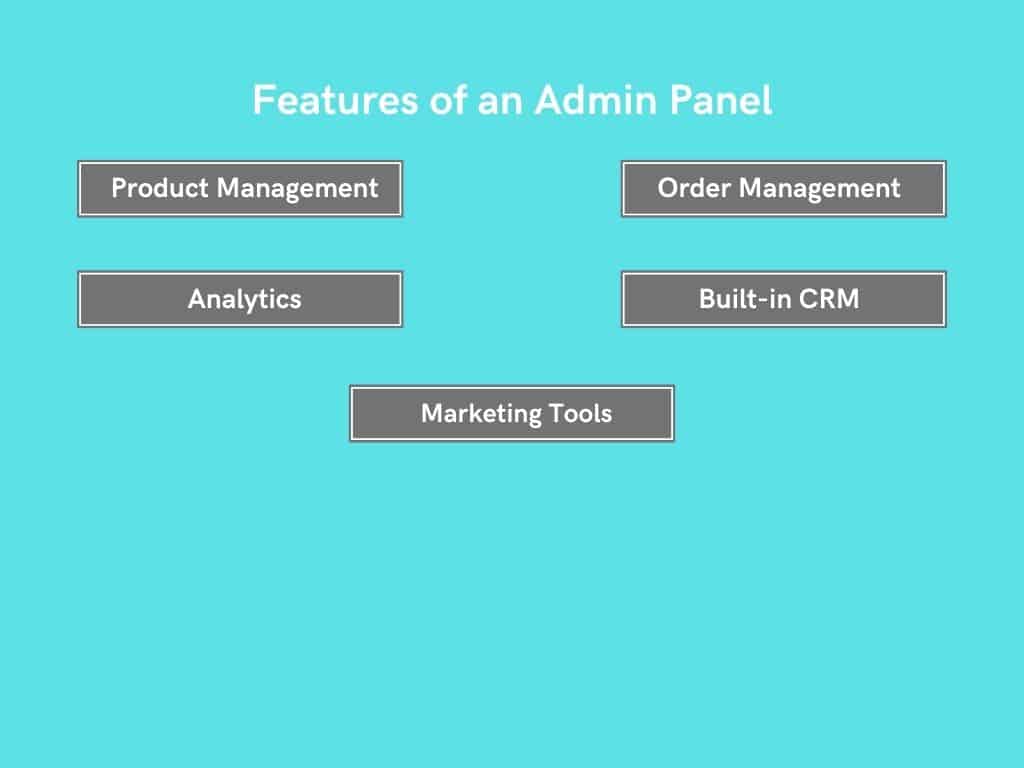 Features of an Admin Panel

Product Management

Order Management

Analytics

Built-in CRM

Marketing Tools